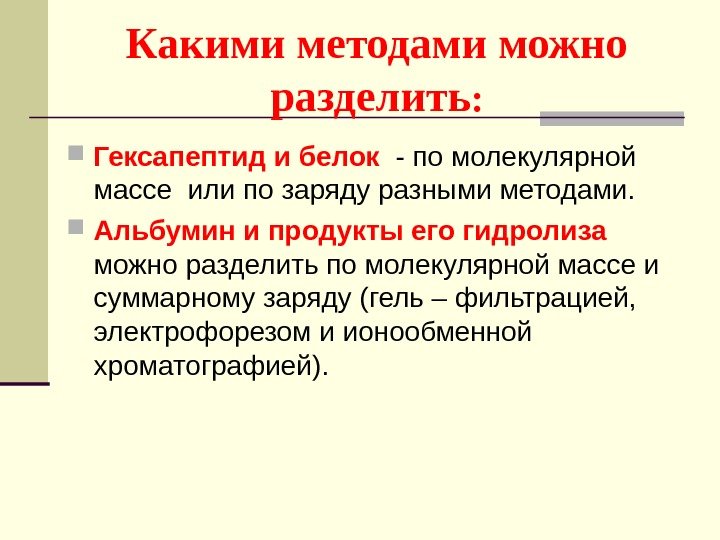 Какими методами можно разделить:

Гексапептид и белок - по молекулярной массе или по заряду разными методами.

Альбумин и продукты его гидролиза можно разделить по молекулярной массе и суммарному заряду (гель – фильтрацией, электрофорезом и ионообменной хроматографией).